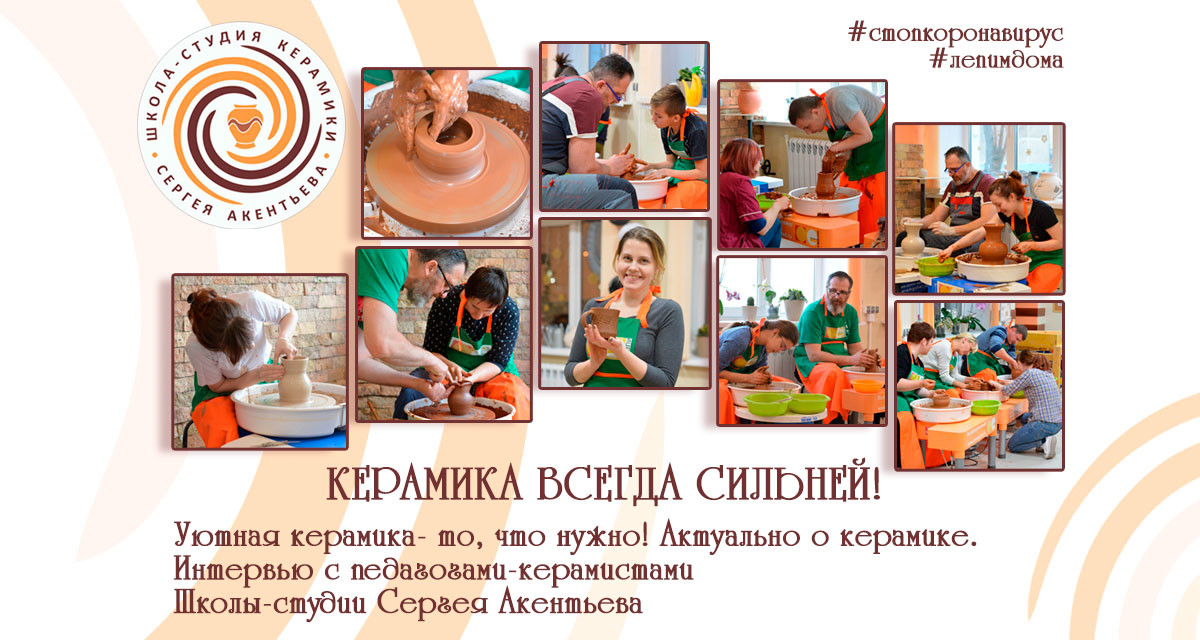 ШКОЛА-СТУДИЯ КЕРАМИКИ СЕРГЕЯ АКЕНТЬЕВА

#стопкоронавирус
#лепимдома

КЕРАМИКА ВСЕГДА СИЛЬНЕЙ!

Уютная керамика- то, что нужно! Актуально о керамике.
Интервью с педагогами-керамистами
Школы-студии Сергея Акентьева